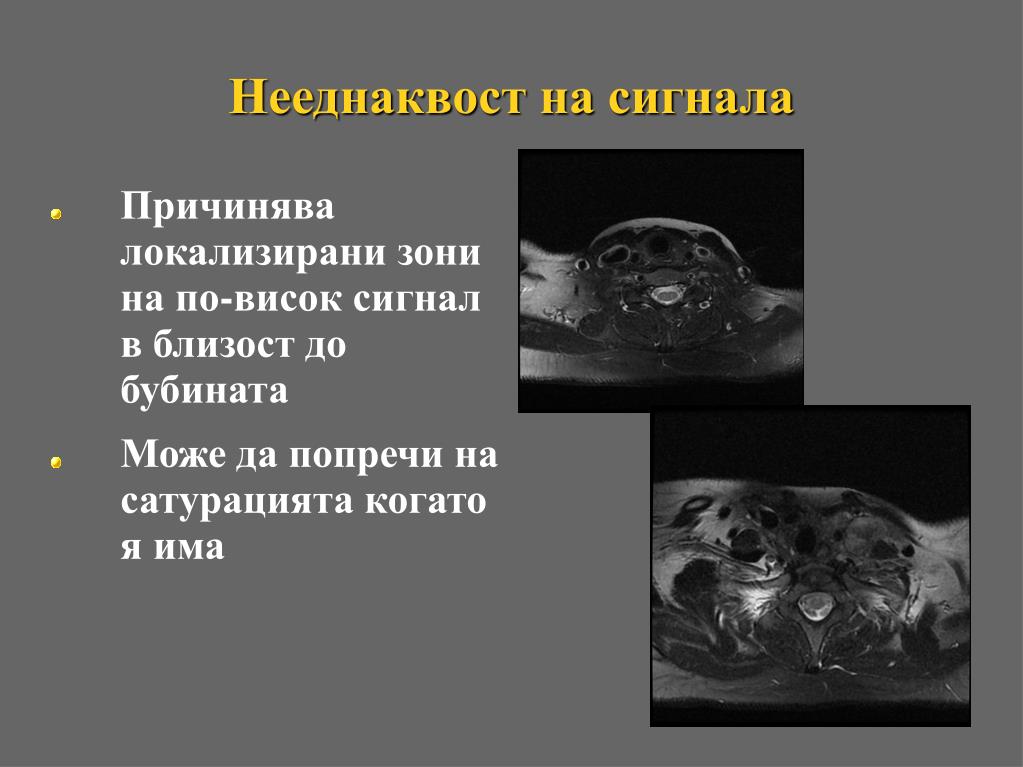 Нееднаквост на сигнала

Причинява локализирани зони на по-висок сигнал в близост до бубината

Може да попречи на сатурацията когато я има